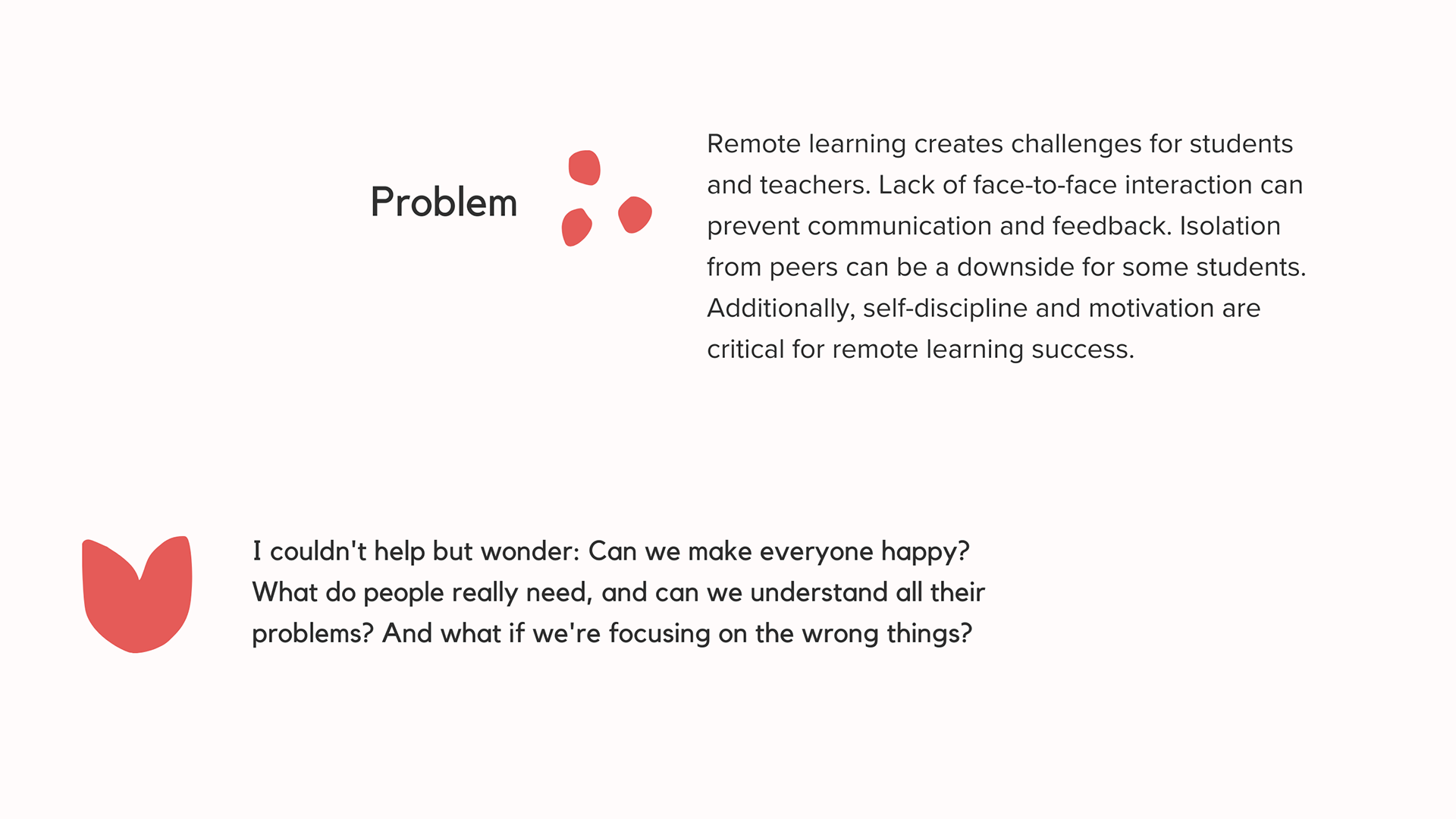 Problem

Remote learning creates challenges for students and teachers. Lack of face-to-face interaction can prevent communication and feedback. Isolation from peers can be a downside for some students. Additionally, self-discipline and motivation are critical for remote learning success.

I couldn't help but wonder: Can we make everyone happy? What do people really need, and can we understand all their problems? And what if we're focusing on the wrong things?